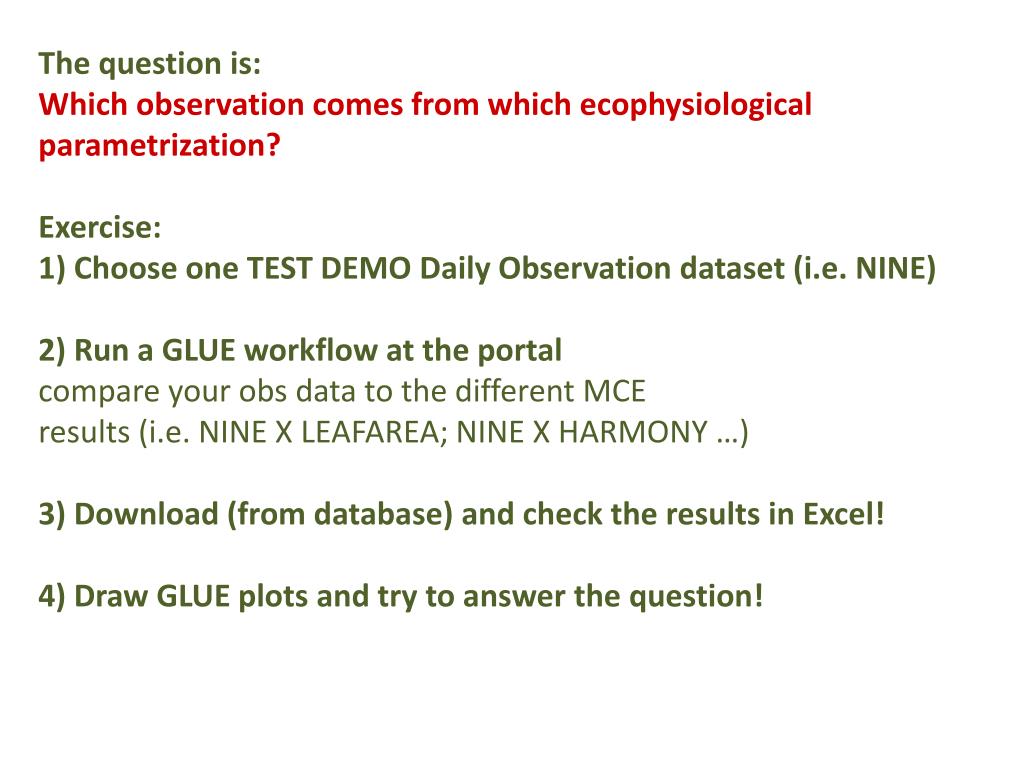 The question is:
Which observation comes from which ecophysiological parametrization?

Exercise:
1) Choose one TEST DEMO Daily Observation dataset (i.e. NINE)

2) Run a GLUE workflow at the portal
compare your obs data to the different MCE results (i.e. NINE X LEAFAREA; NINE X HARMONY …)

3) Download (from database) and check the results in Excel!

4) Draw GLUE plots and try to answer the question!